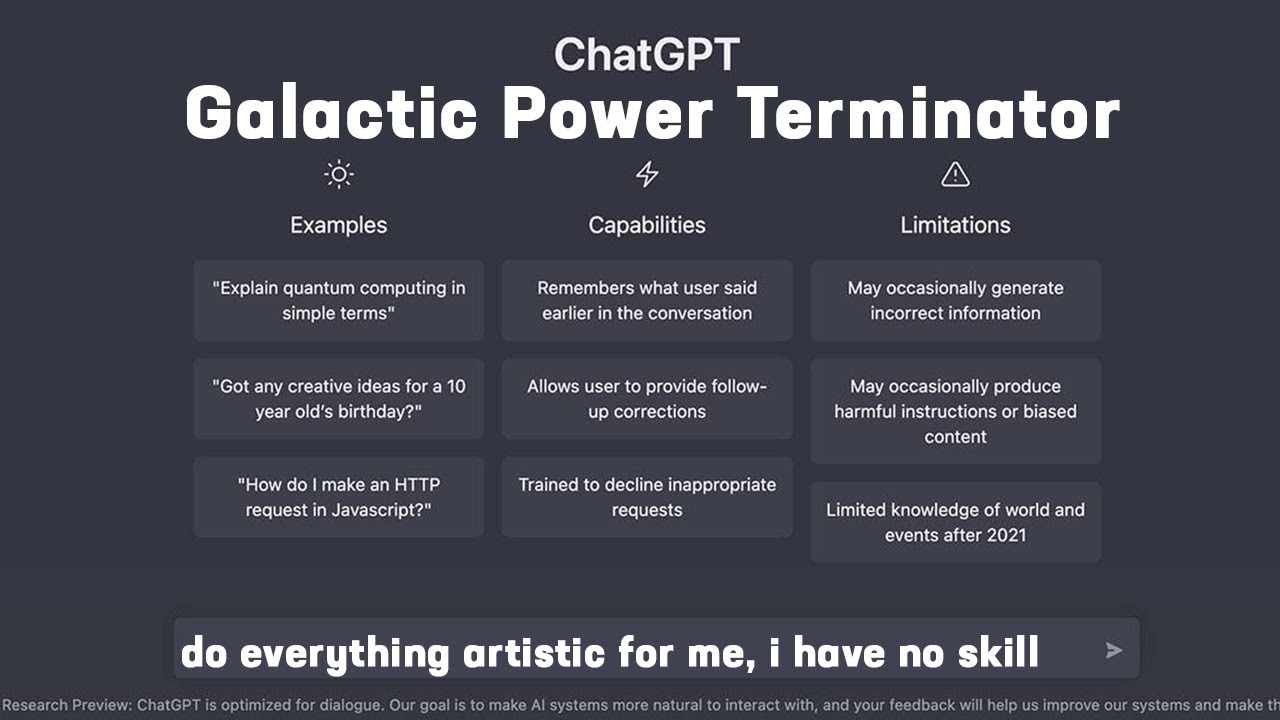 ChatGPT
Galactic Power Terminator

Examples

"Explain quantum computing in simple terms"

"Got any creative ideas for a 10 year old's birthday?"

"How do I make an HTTP request in Javascript?"

Capabilities

Remembers what user said earlier in the conversation

Allows user to provide follow-up corrections

Trained to decline inappropriate requests

Limitations

May occasionally generate incorrect information

May occasionally produce harmful instructions or biased content

Limited knowledge of world and events after 2021

do everything artistic for me, i have no skill

Research Preview: ChatGPT is optimized for dialogue. Our goal is to make AI systems more natural to interact with, and your feedback will help us improve our systems and make th